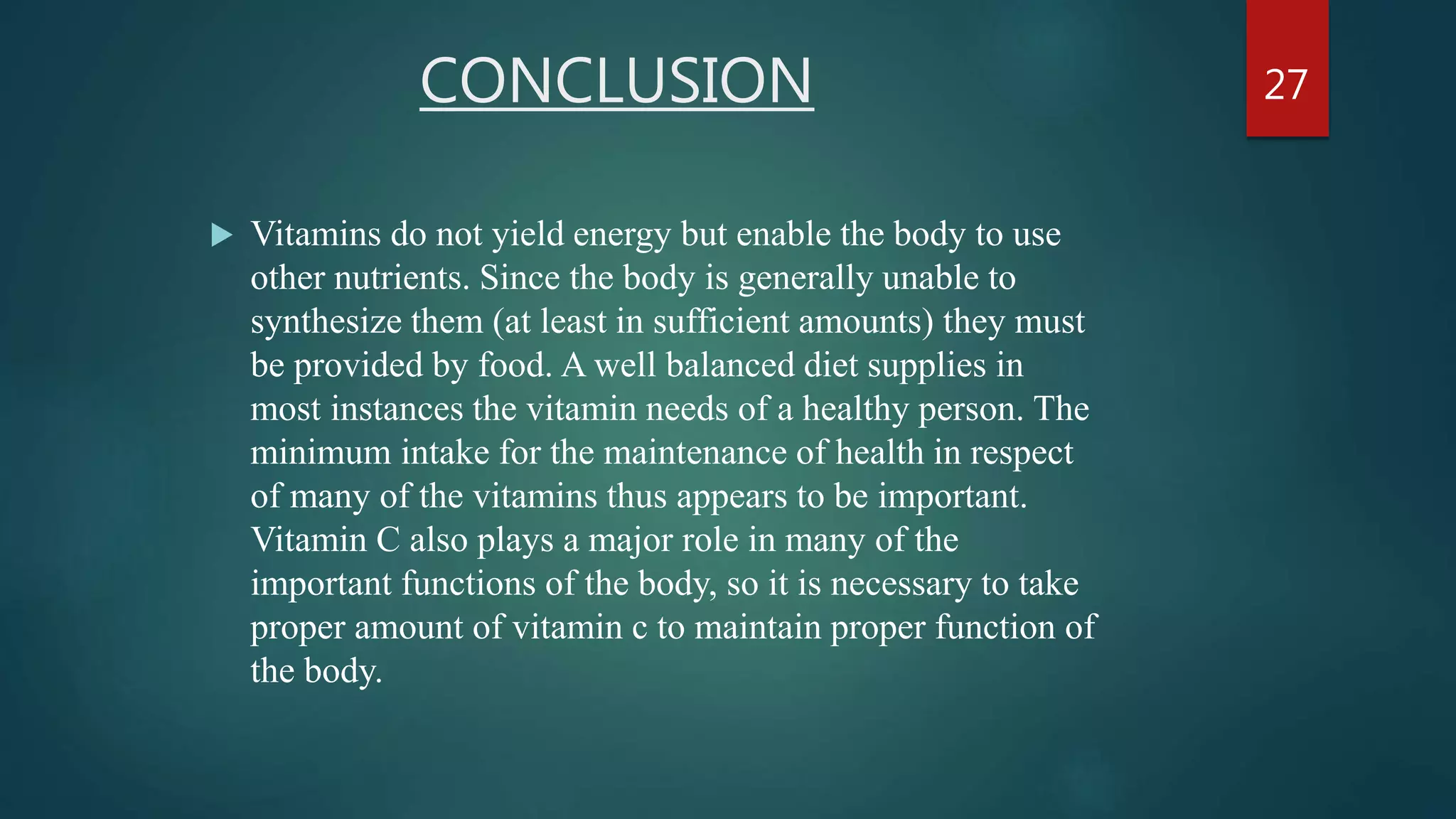 CONCLUSION

27

Vitamins do not yield energy but enable the body to use other nutrients. Since the body is generally unable to synthesize them (at least in sufficient amounts) they must be provided by food. A well balanced diet supplies in most instances the vitamin needs of a healthy person. The minimum intake for the maintenance of health in respect of many of the vitamins thus appears to be important. Vitamin C also plays a major role in many of the important functions of the body, so it is necessary to take proper amount of vitamin c to maintain proper function of the body.